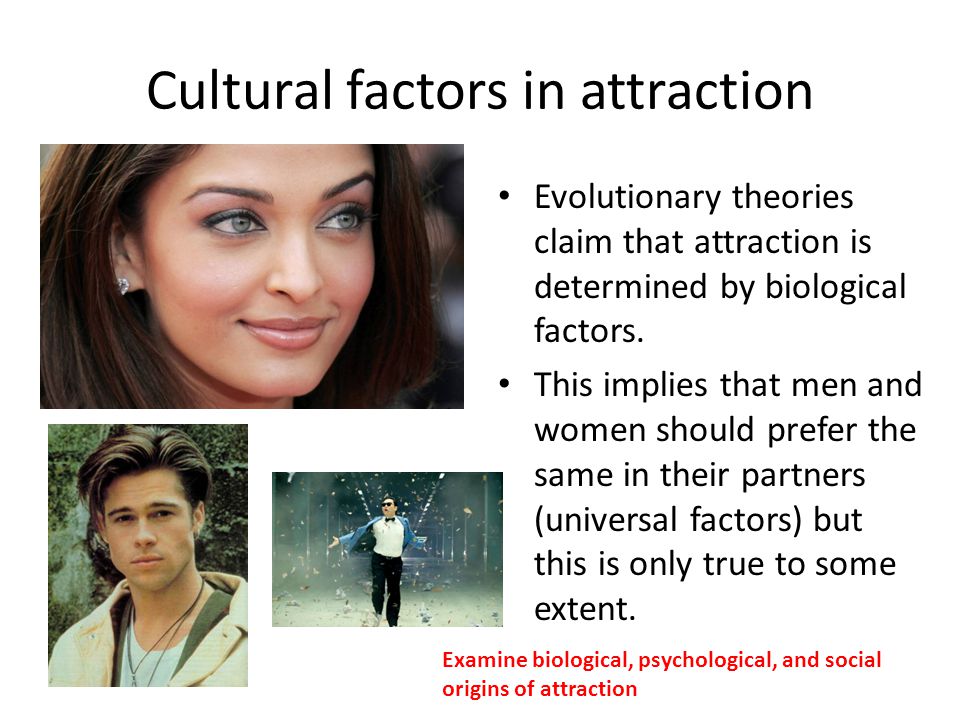 Cultural factors in attraction

• Evolutionary theories claim that attraction is determined by biological factors.

• This implies that men and women should prefer the same in their partners (universal factors) but this is only true to some extent.

Examine biological, psychological, and social origins of attraction